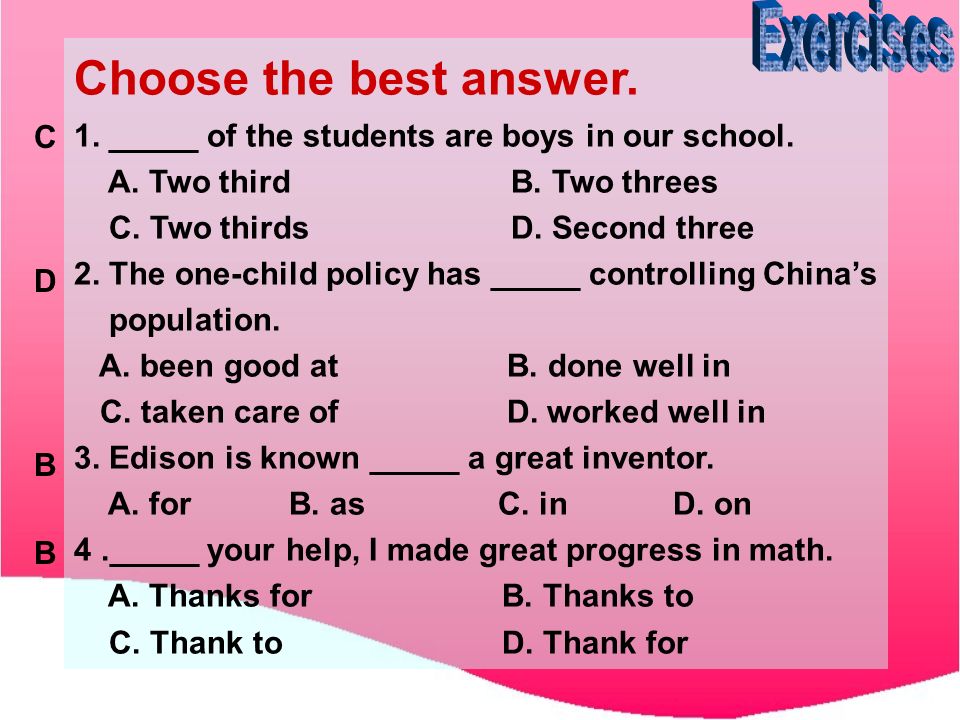 Exercises

Choose the best answer.

C 1. _____ of the students are boys in our school.
A. Two third B. Two threes
C. Two thirds D. Second three

D 2. The one-child policy has _____ controlling China's population.
A. been good at B. done well in
C. taken care of D. worked well in

B 3. Edison is known _____ a great inventor.
A. for B. as C. in D. on

B 4 ._____ your help, I made great progress in math.
A. Thanks for B. Thanks to
C. Thank to D. Thank for